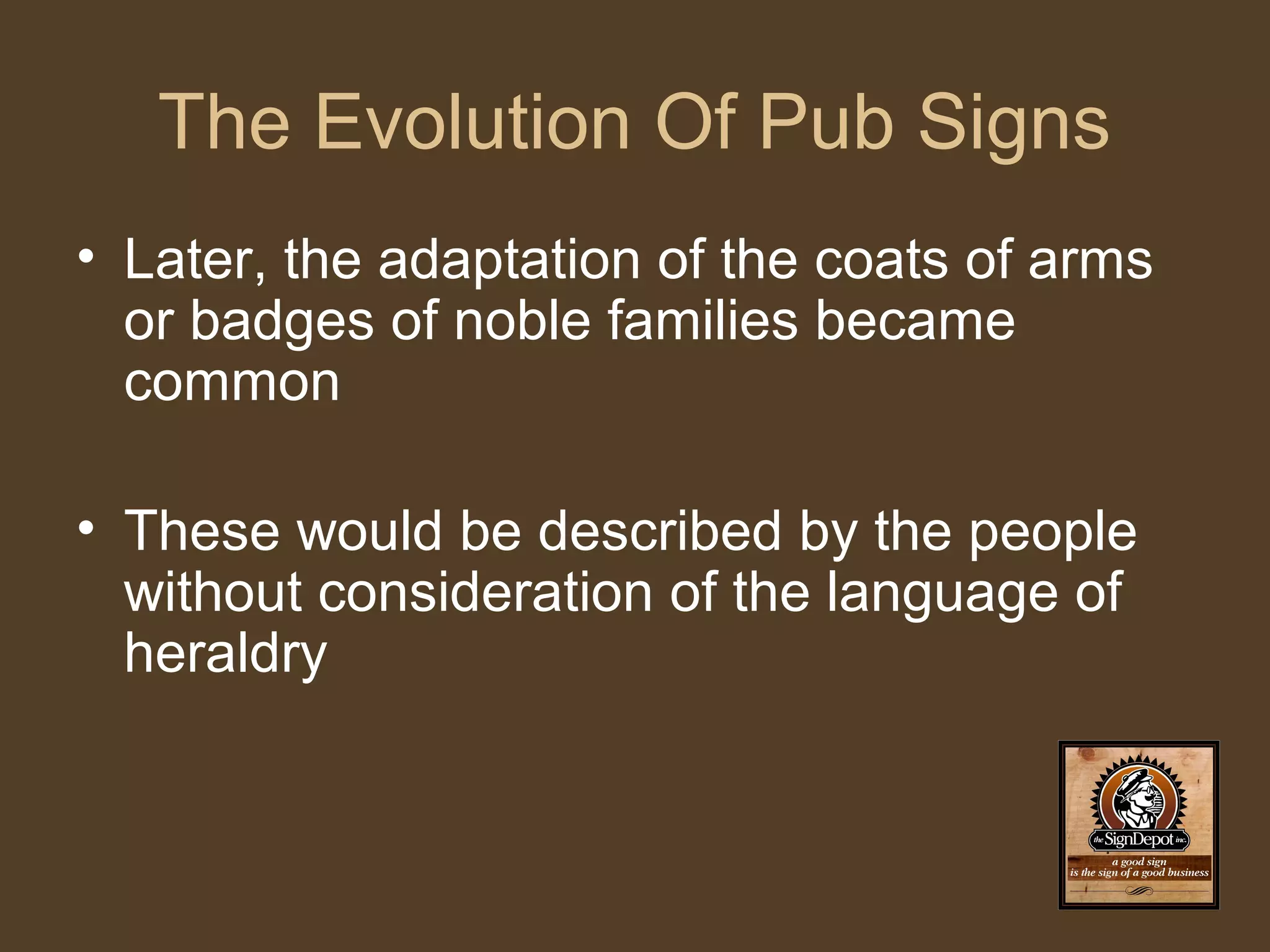 The Evolution Of Pub Signs

• Later, the adaptation of the coats of arms or badges of noble families became common

• These would be described by the people without consideration of the language of heraldry

the SignDepot inc.
a good sign
is the sign of a good business